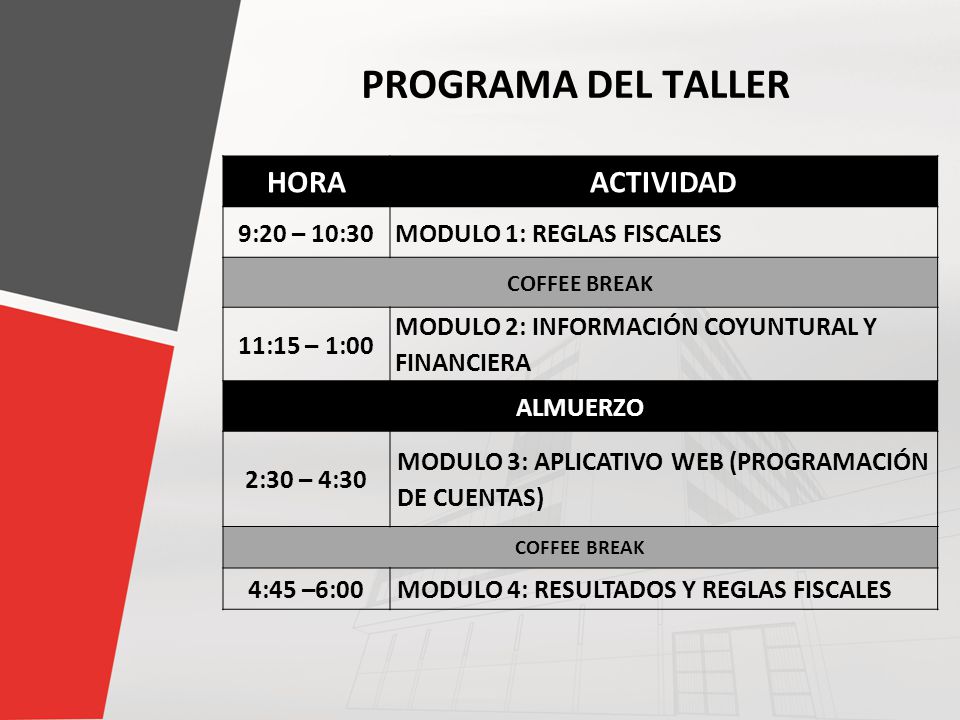 PROGRAMA DEL TALLER

| HORA | ACTIVIDAD |
|---|---|
| 9:20 – 10:30 | MODULO 1: REGLAS FISCALES |
| COFFEE BREAK | |
| 11:15 – 1:00 | MODULO 2: INFORMACIÓN COYUNTURAL Y FINANCIERA |
| ALMUERZO | |
| 2:30 – 4:30 | MODULO 3: APLICATIVO WEB (PROGRAMACIÓN DE CUENTAS) |
| COFFEE BREAK | |
| 4:45 –6:00 | MODULO 4: RESULTADOS Y REGLAS FISCALES |